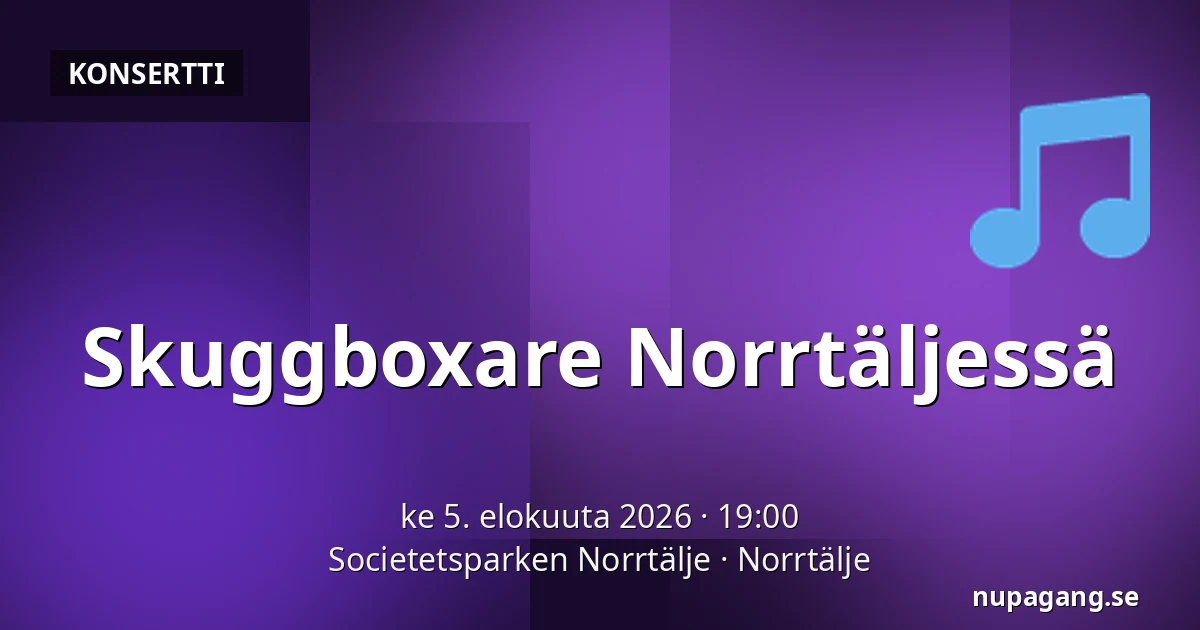 KONSERTTI

Skuggboxare Norrtäljessä

ke 5. elokuuta 2026 · 19:00
Societetsparken Norrtälje · Norrtälje

nupagang.se